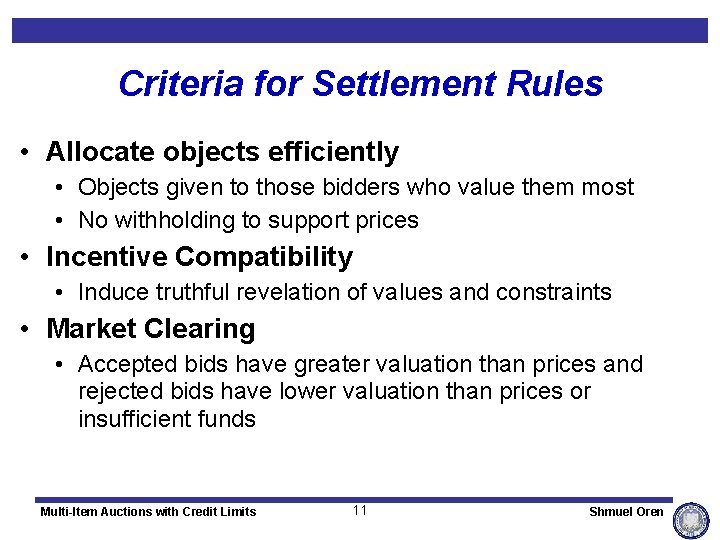 Criteria for Settlement Rules

• Allocate objects efficiently
  • Objects given to those bidders who value them most
  • No withholding to support prices
• Incentive Compatibility
  • Induce truthful revelation of values and constraints
• Market Clearing
  • Accepted bids have greater valuation than prices and rejected bids have lower valuation than prices or insufficient funds

Multi-Item Auctions with Credit Limits 11 Shmuel Oren